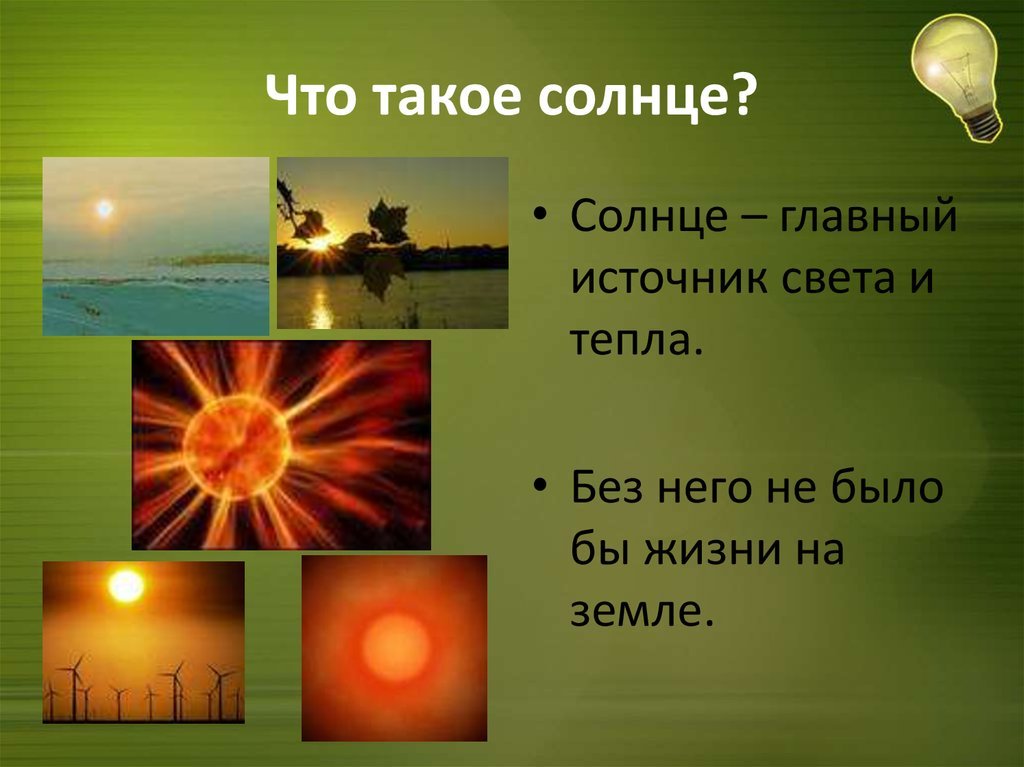 Что такое солнце?

• Солнце – главный источник света и тепла.

• Без него не было бы жизни на земле.